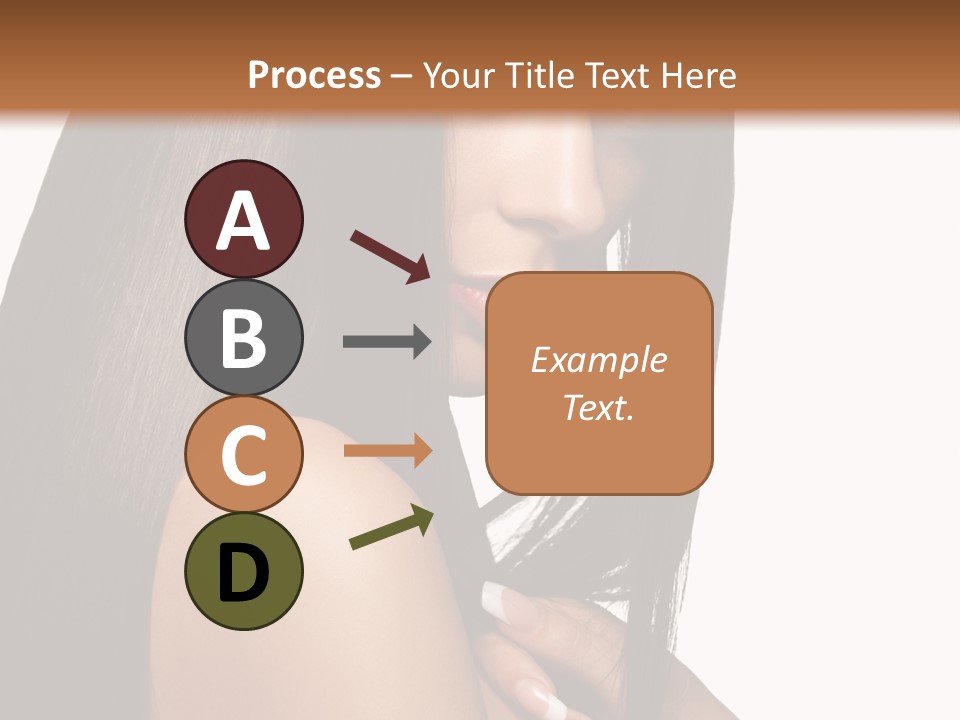 Process – Your Title Text Here

A

B

C

D

Example Text.